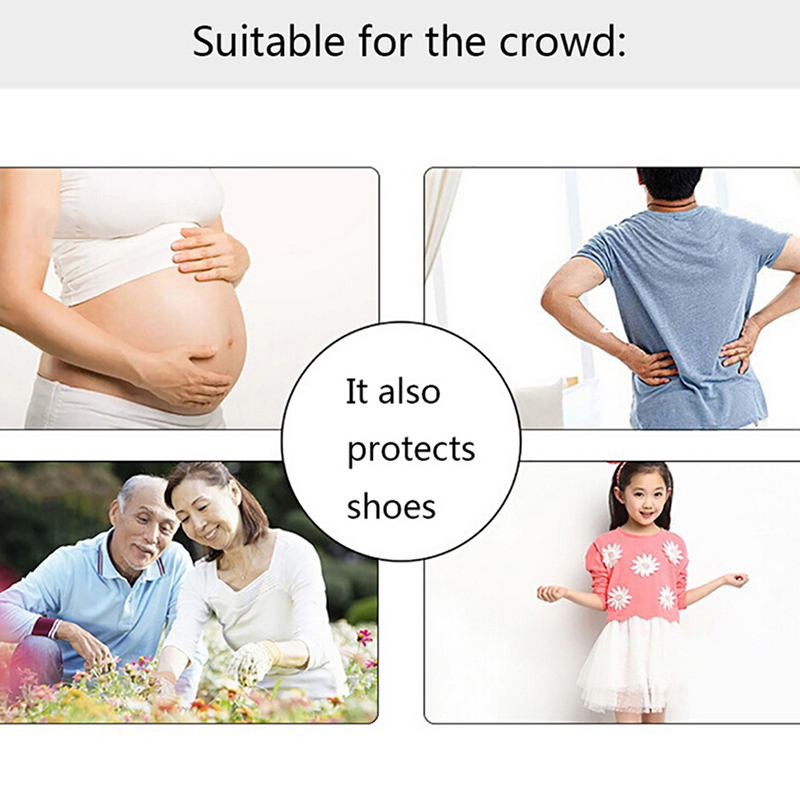 Suitable for the crowd:

It also protects shoes